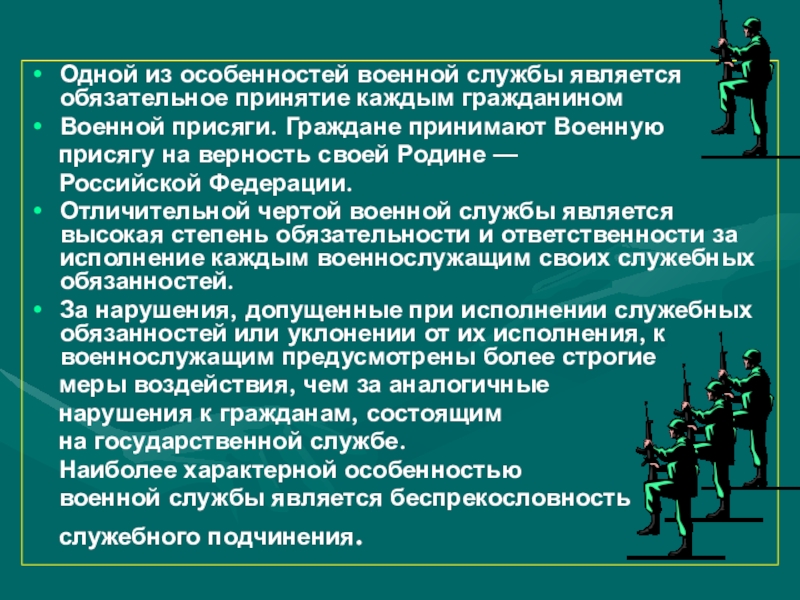 • Одной из особенностей военной службы является обязательное принятие каждым гражданином

• Военной присяги. Граждане принимают Военную присягу на верность своей Родине — Российской Федерации.

• Отличительной чертой военной службы является высокая степень обязательности и ответственности за исполнение каждым военнослужащим своих служебных обязанностей.

• За нарушения, допущенные при исполнении служебных обязанностей или уклонении от их исполнения, к военнослужащим предусмотрены более строгие меры воздействия, чем за аналогичные нарушения к гражданам, состоящим на государственной службе.

Наиболее характерной особенностью военной службы является беспрекословность служебного подчинения.